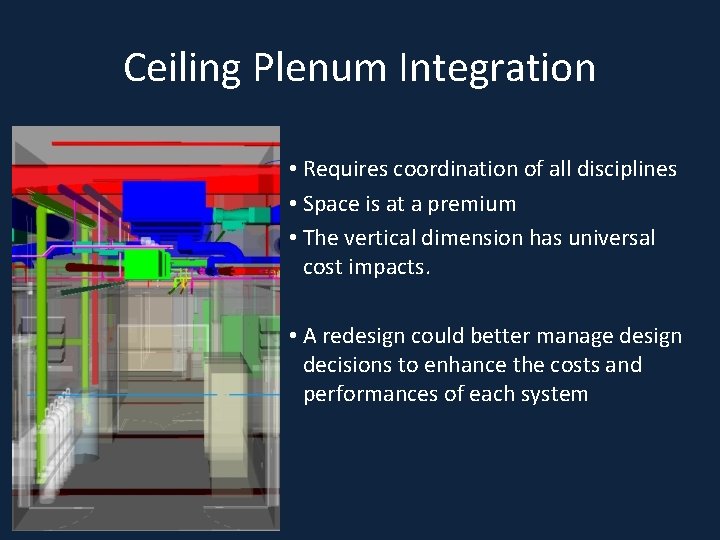 Ceiling Plenum Integration

• Requires coordination of all disciplines
• Space is at a premium
• The vertical dimension has universal cost impacts.

• A redesign could better manage design decisions to enhance the costs and performances of each system